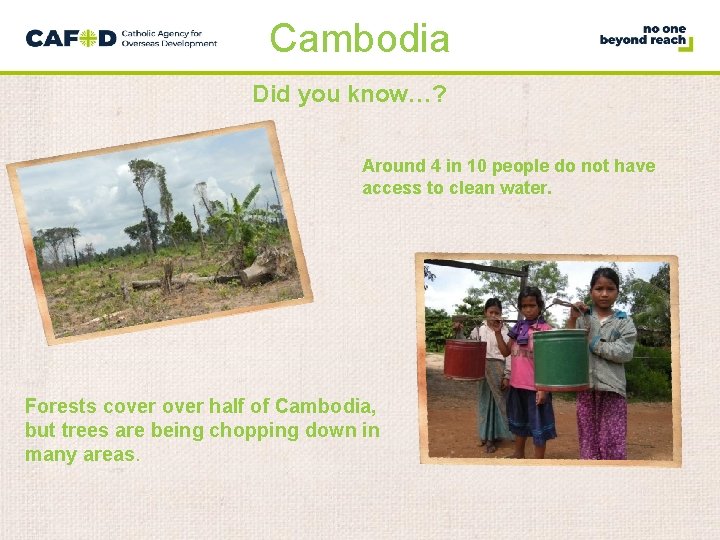 CAFOD Catholic Agency for Overseas Development

Cambodia

no one beyond reach

Did you know…?

Around 4 in 10 people do not have access to clean water.

Forests cover over half of Cambodia, but trees are being chopping down in many areas.